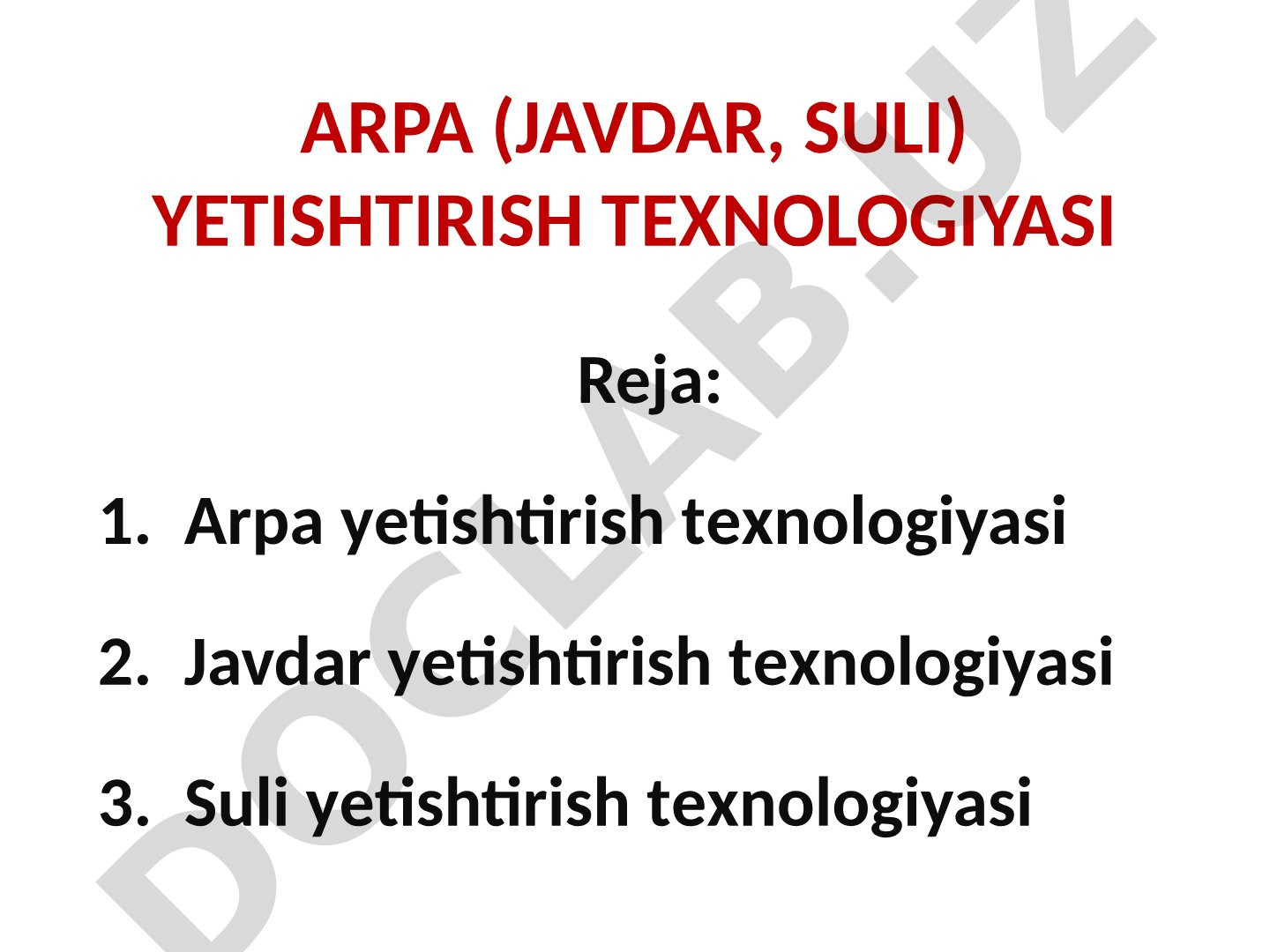 ARPA (JAVDAR, SULI) YETISHTIRISH TEXNOLOGIYASI

Reja:

1. Arpa yetishtirish texnologiyasi

2. Javdar yetishtirish texnologiyasi

3. Suli yetishtirish texnologiyasi

DOCLAB.UZ